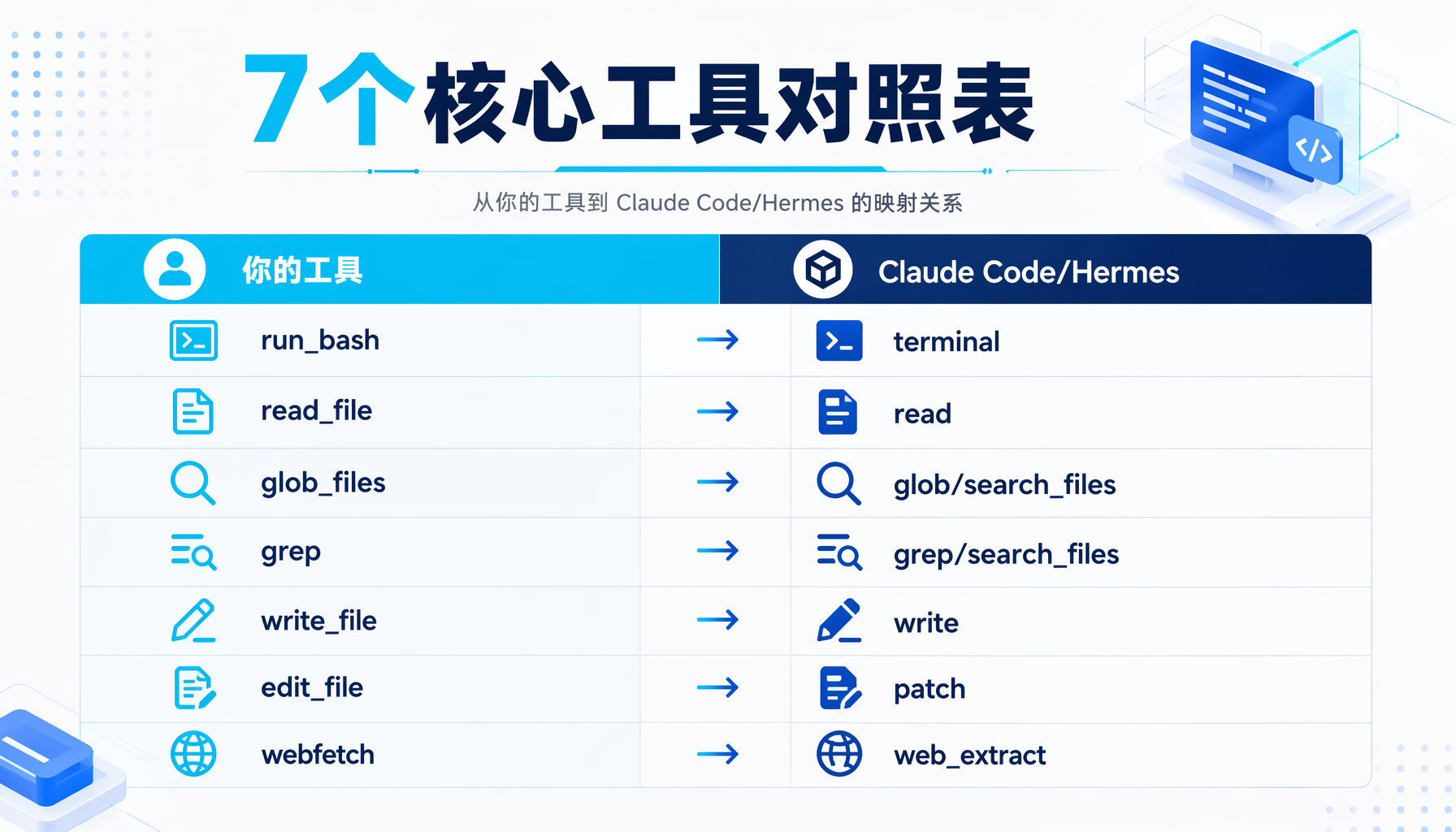 7个核心工具对照表

从你的工具到 Claude Code/Hermes 的映射关系

| 你的工具 | | Claude Code/Hermes |
|---|---|---|
| run_bash | → | terminal |
| read_file | → | read |
| glob_files | → | glob/search_files |
| grep | → | grep/search_files |
| write_file | → | write |
| edit_file | → | patch |
| webfetch | → | web_extract |